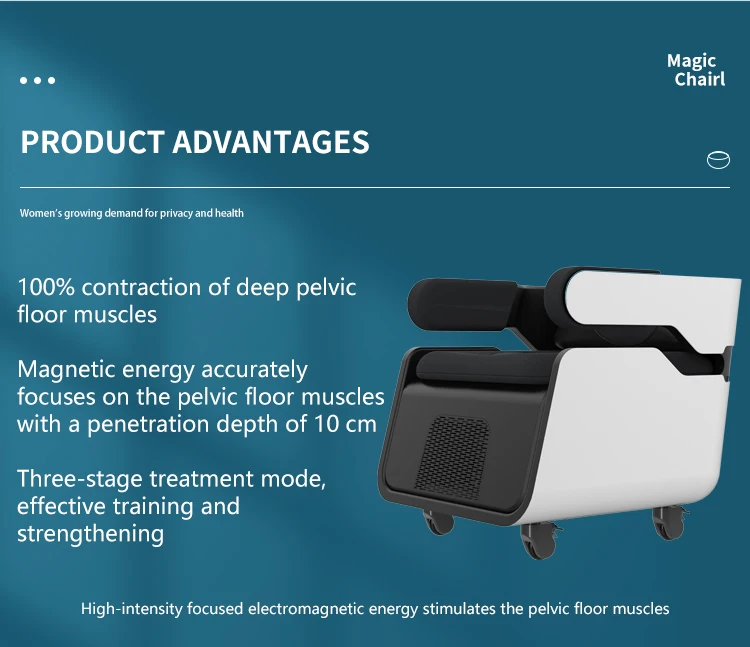 Magic Chairl

PRODUCT ADVANTAGES

Women's growing demand for privacy and health

100% contraction of deep pelvic floor muscles

Magnetic energy accurately focuses on the pelvic floor muscles with a penetration depth of 10 cm

Three-stage treatment mode, effective training and strengthening

High-intensity focused electromagnetic energy stimulates the pelvic floor muscles